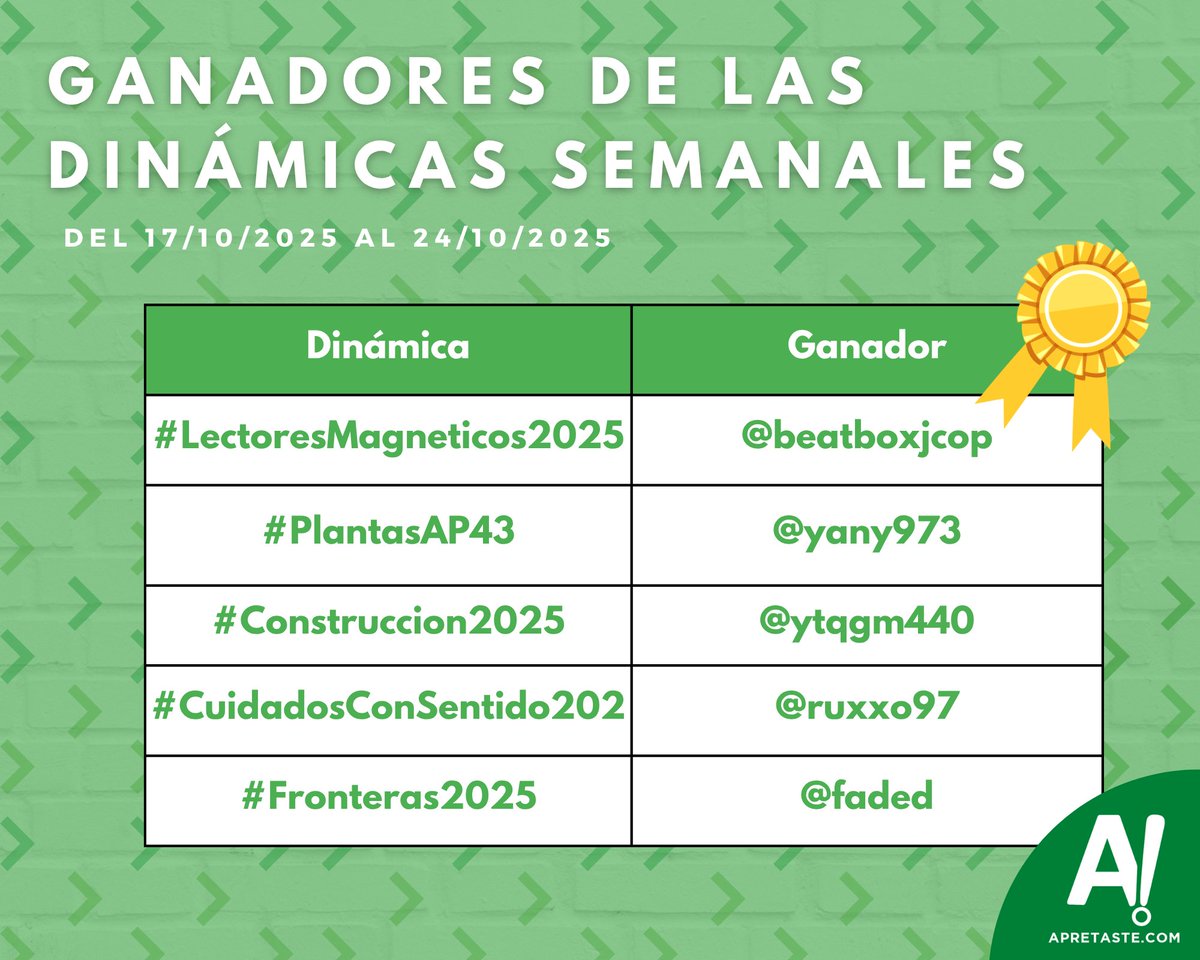 GANADORES DE LAS DINÁMICAS SEMANALES

DEL 17/10/2025 AL 24/10/2025

| Dinámica | Ganador |
|---|---|
| #LectoresMagneticos2025 | @beatboxjcop |
| #PlantasAP43 | @yany973 |
| #Construccion2025 | @ytqgm440 |
| #CuidadosConSentido202 | @ruxxo97 |
| #Fronteras2025 | @faded |

A!
APRETASTE.COM